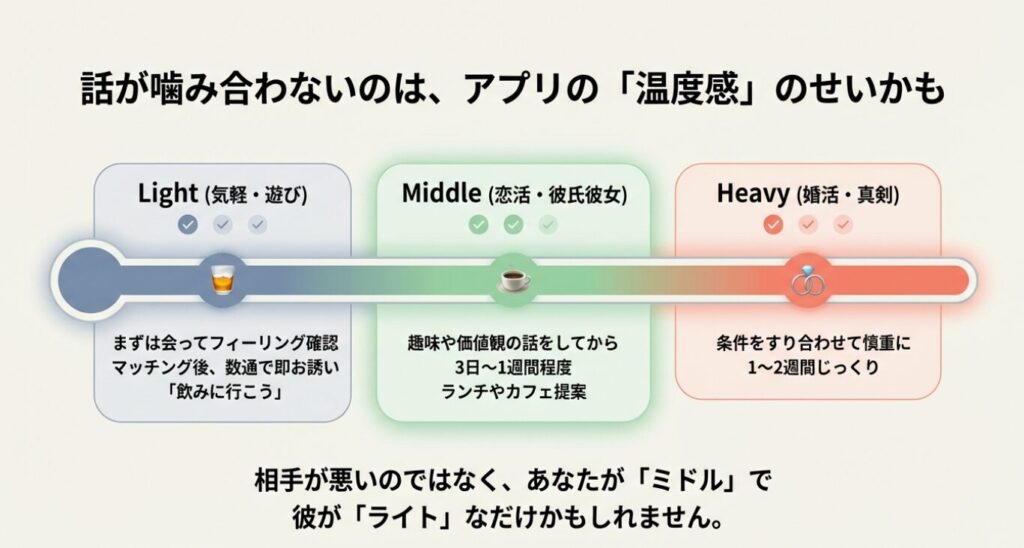 話が噛み合わないのは、アプリの「温度感」のせいかも

Light (気軽・遊び)

まずは会ってフィーリング確認
マッチング後、数通で即お誘い
「飲みに行こう」

Middle (恋活・彼氏彼女)

趣味や価値観の話をしてから
3日〜1週間程度
ランチやカフェ提案

Heavy (婚活・真剣)

条件をすり合わせて慎重に
1〜2週間じっくり

相手が悪いのではなく、あなたが「ミドル」で
彼が「ライト」なだけかもしれません。